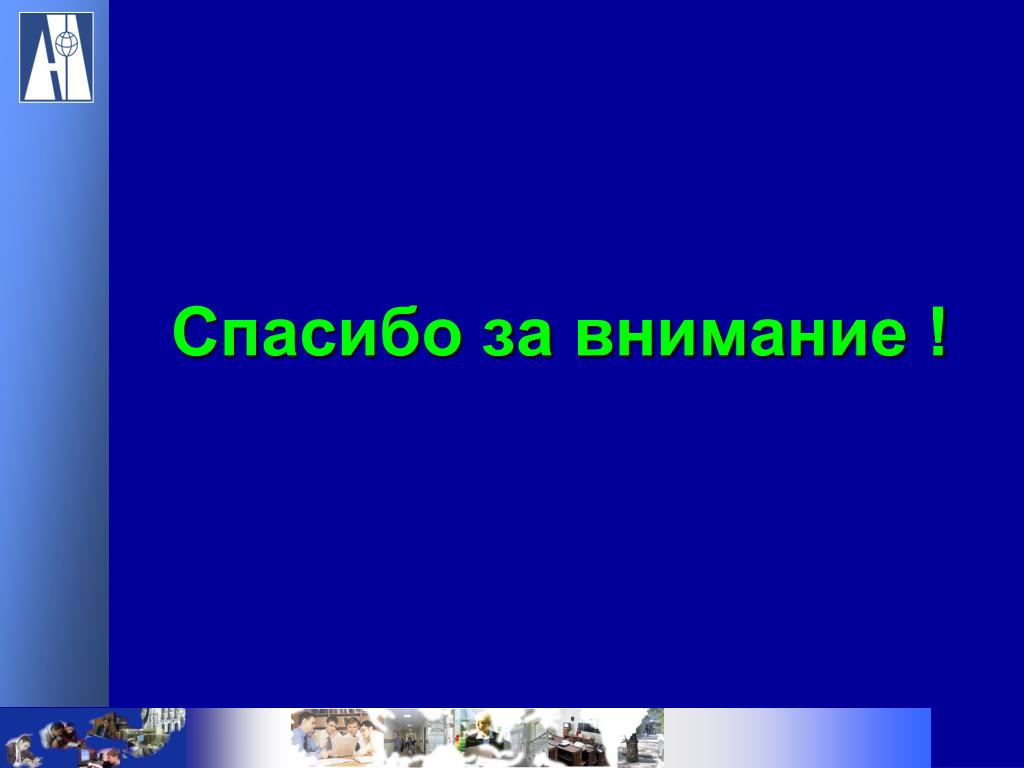 Спасибо за внимание !